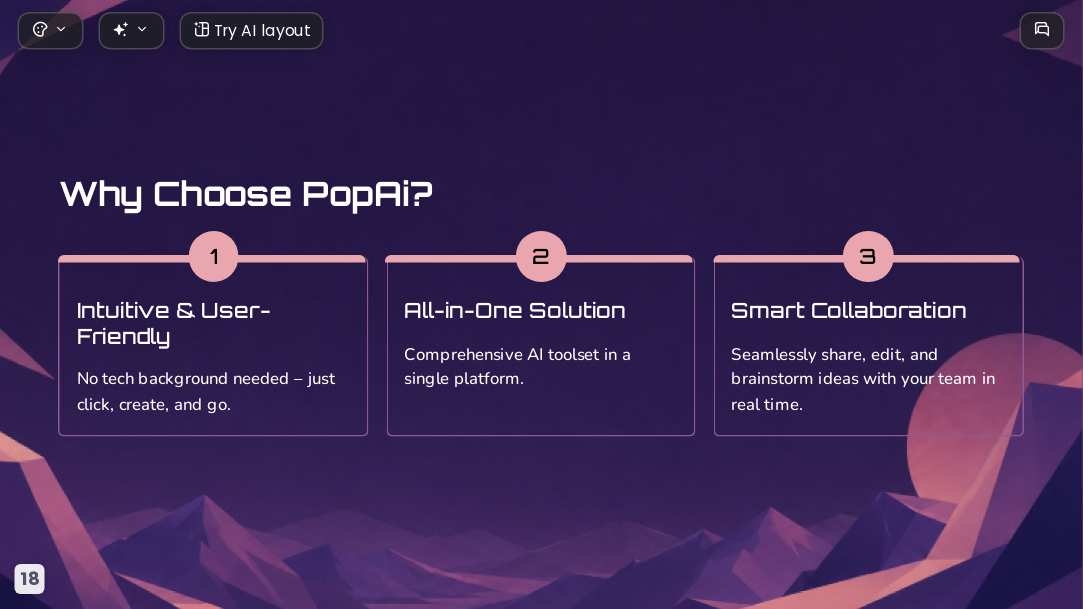 Try AI layout

Why Choose PopAi?

1

Intuitive & User-Friendly

No tech background needed – just click, create, and go.

2

All-in-One Solution

Comprehensive AI toolset in a single platform.

3

Smart Collaboration

Seamlessly share, edit, and brainstorm ideas with your team in real time.

18